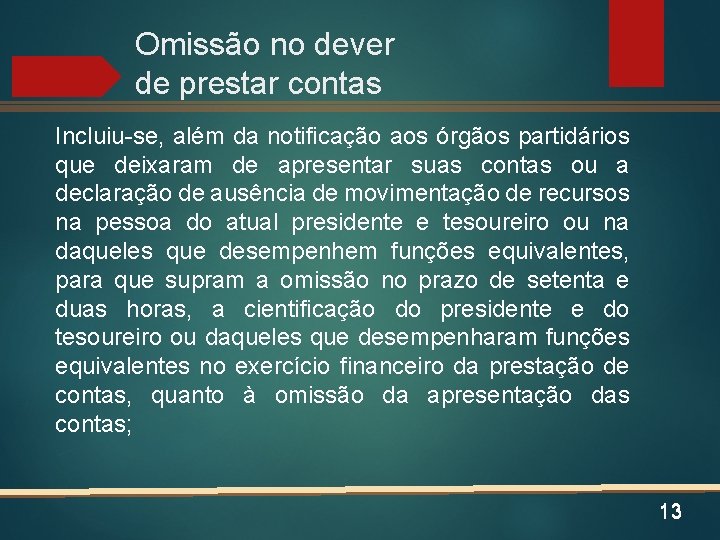 Omissão no dever
de prestar contas

Incluiu-se, além da notificação aos órgãos partidários que deixaram de apresentar suas contas ou a declaração de ausência de movimentação de recursos na pessoa do atual presidente e tesoureiro ou na daqueles que desempenhem funções equivalentes, para que supram a omissão no prazo de setenta e duas horas, a cientificação do presidente e do tesoureiro ou daqueles que desempenharam funções equivalentes no exercício financeiro da prestação de contas, quanto à omissão da apresentação das contas;

13